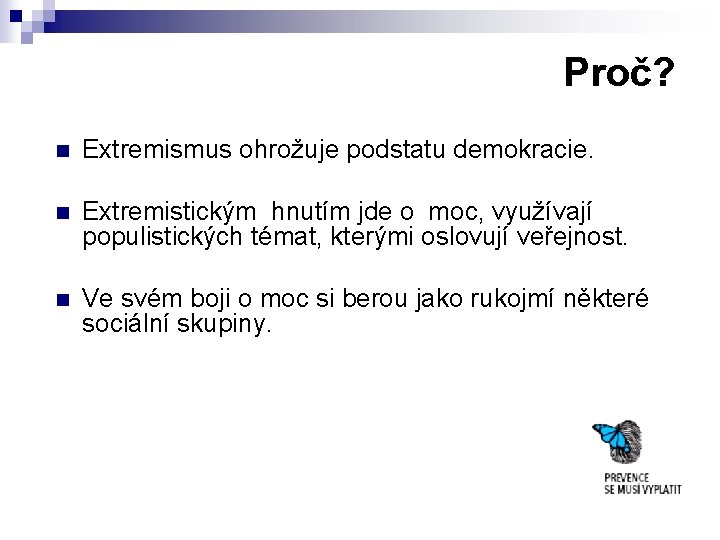 Proč?

Extremismus ohrožuje podstatu demokracie.

Extremistickým hnutím jde o moc, využívají populistických témat, kterými oslovují veřejnost.

Ve svém boji o moc si berou jako rukojmí některé sociální skupiny.

PREVENCE
SE MUSÍ VYPLATIT